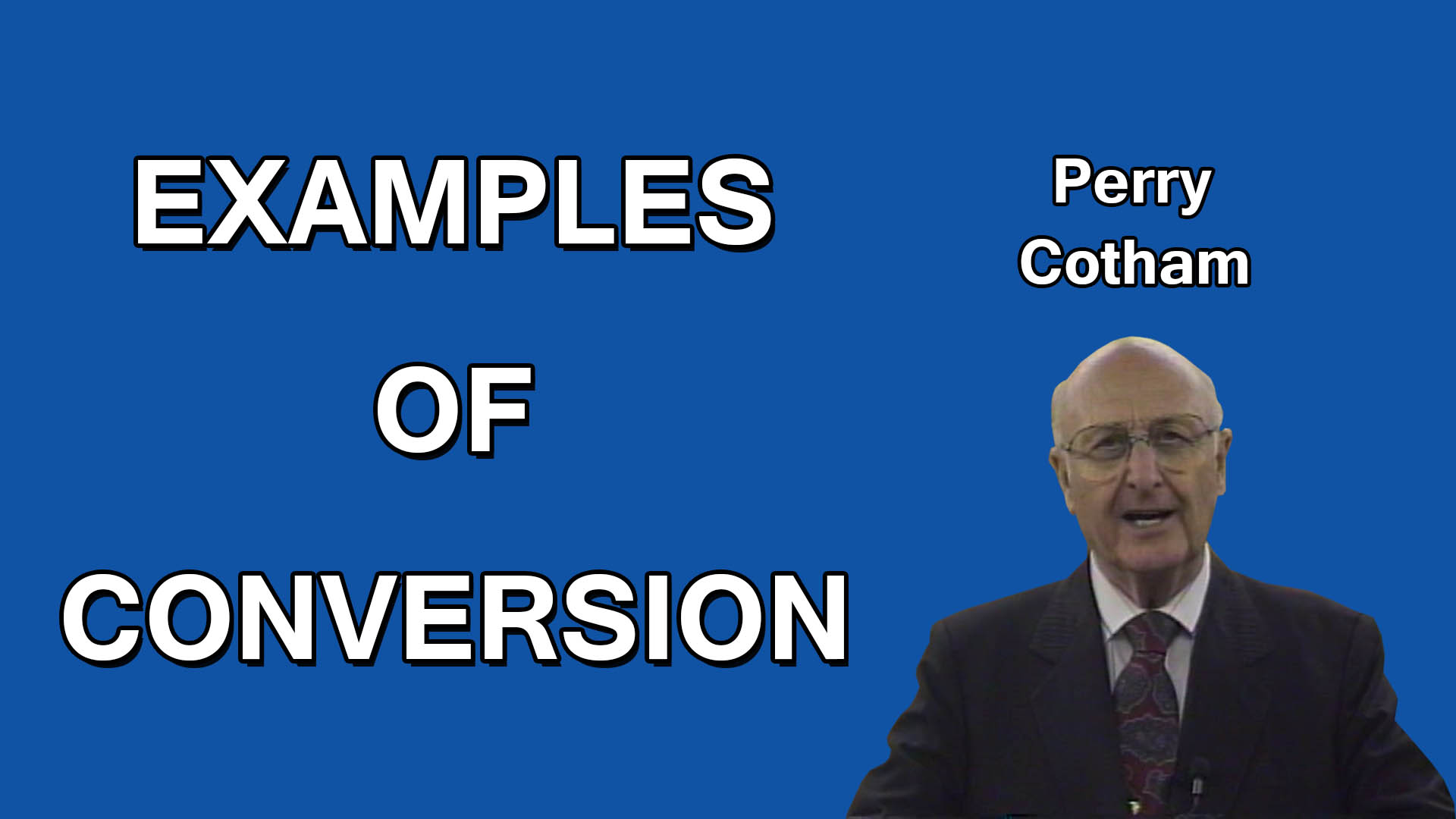 EXAMPLES
OF
CONVERSION

Perry
Cotham